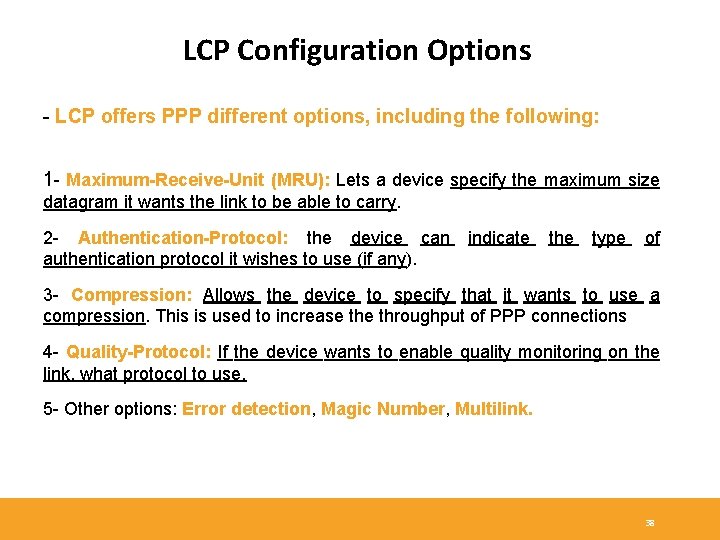 LCP Configuration Options

- LCP offers PPP different options, including the following:

1- Maximum-Receive-Unit (MRU): Lets a device specify the maximum size datagram it wants the link to be able to carry.

2- Authentication-Protocol: the device can indicate the type of authentication protocol it wishes to use (if any).

3- Compression: Allows the device to specify that it wants to use a compression. This is used to increase the throughput of PPP connections

4- Quality-Protocol: If the device wants to enable quality monitoring on the link, what protocol to use.

5- Other options: Error detection, Magic Number, Multilink.

38